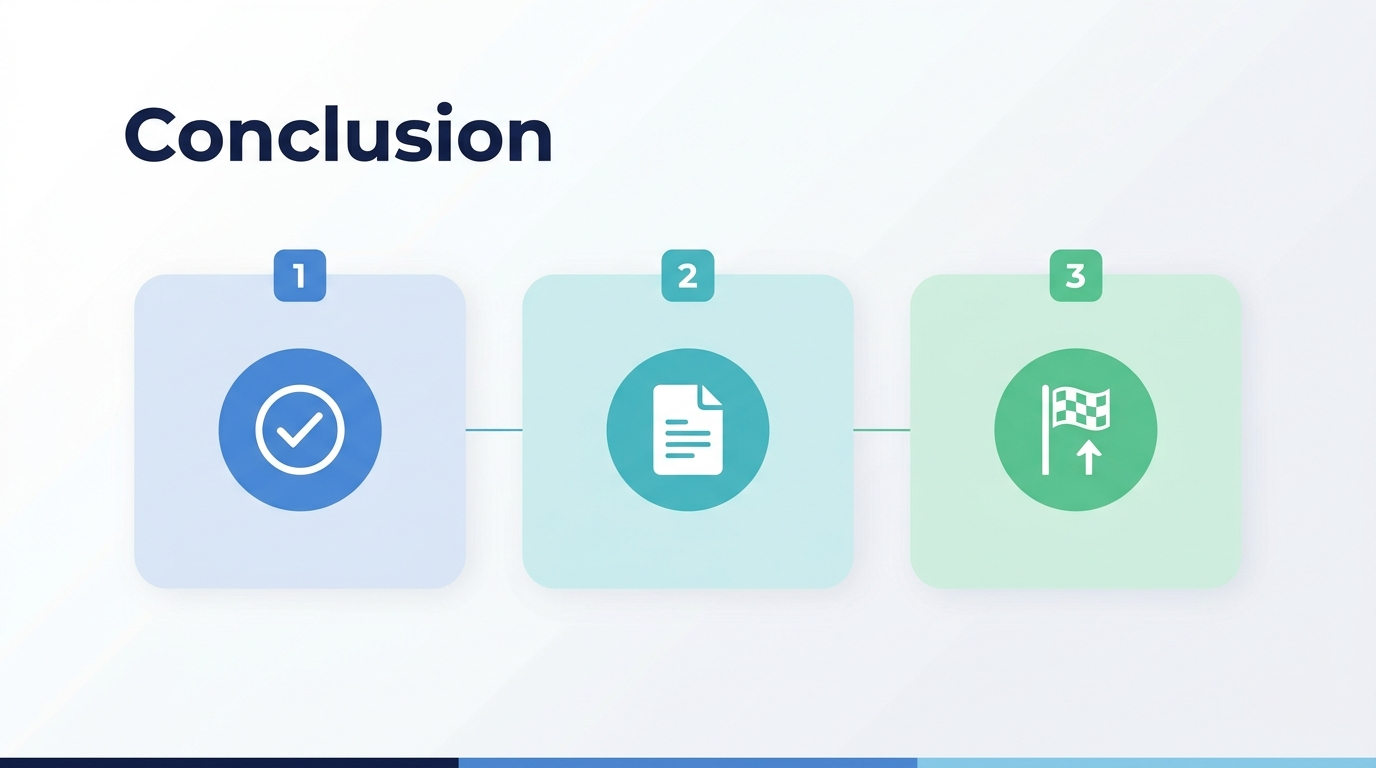 Conclusion

1

2

3